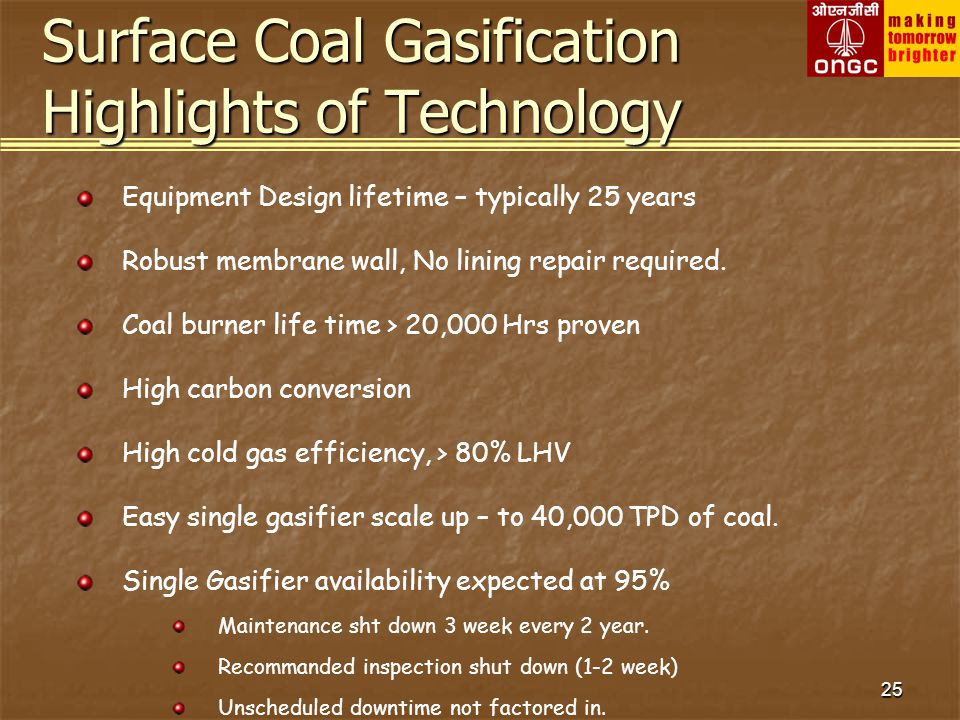 Surface Coal Gasification Highlights of Technology

ओएनजीसी ONGC making tomorrow brighter

Equipment Design lifetime – typically 25 years

Robust membrane wall, No lining repair required.

Coal burner life time > 20,000 Hrs proven

High carbon conversion

High cold gas efficiency, > 80% LHV

Easy single gasifier scale up – to 40,000 TPD of coal.

Single Gasifier availability expected at 95%

Maintenance sht down 3 week every 2 year.

Recommanded inspection shut down (1-2 week)

Unscheduled downtime not factored in.

25